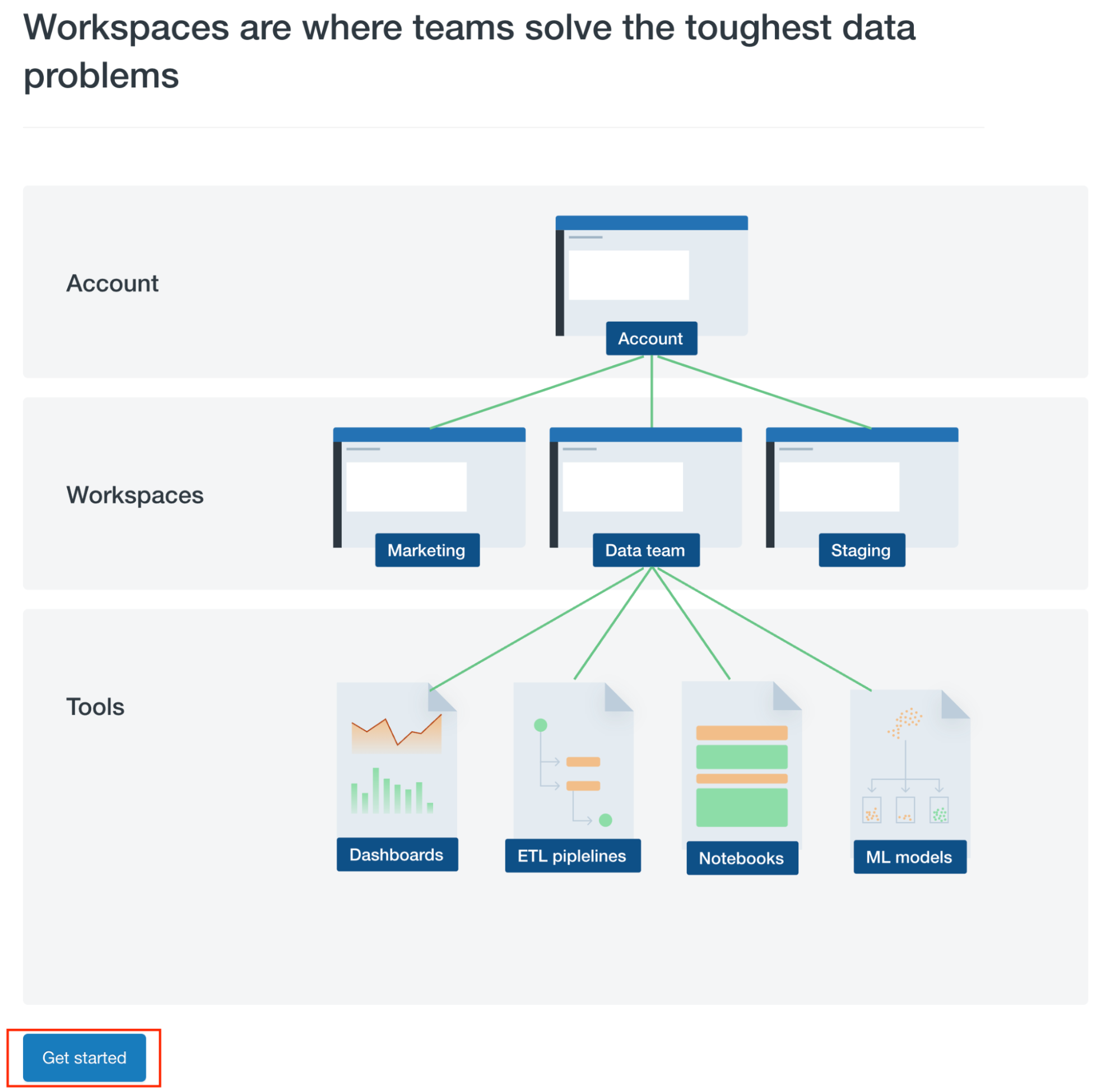 Workspaces are where teams solve the toughest data problems

Account

Account

Workspaces

Marketing

Data team

Staging

Tools

Dashboards

ETL piplelines

Notebooks

ML models

Get started